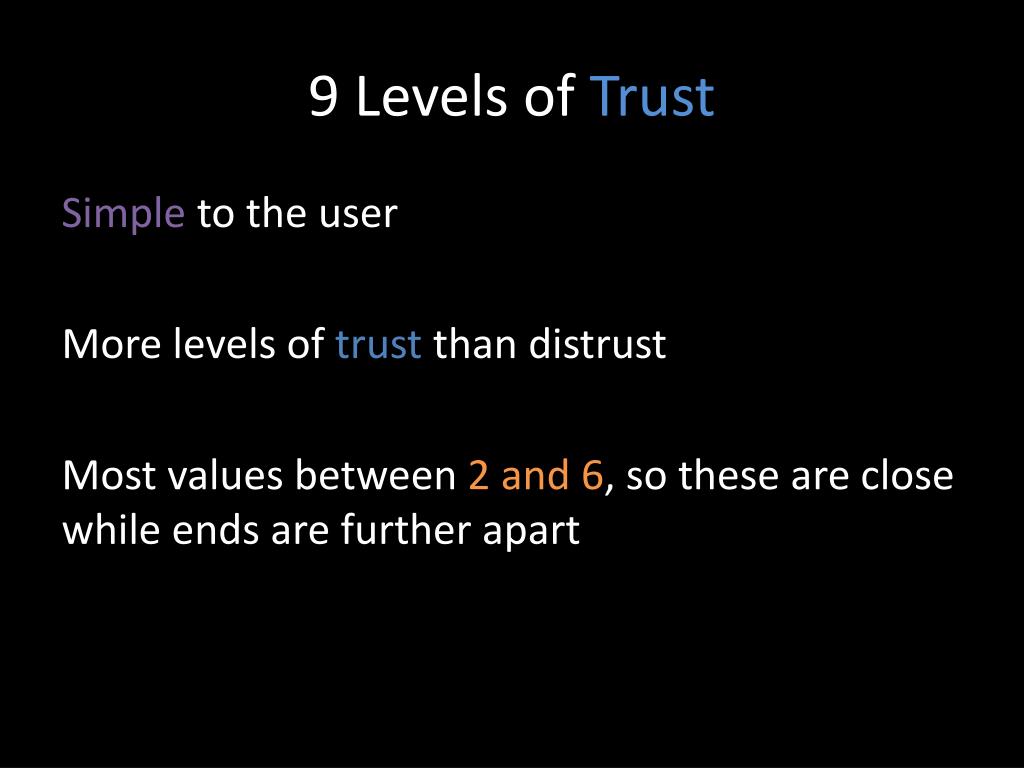 9 Levels of Trust

Simple to the user

More levels of trust than distrust

Most values between 2 and 6, so these are close while ends are further apart